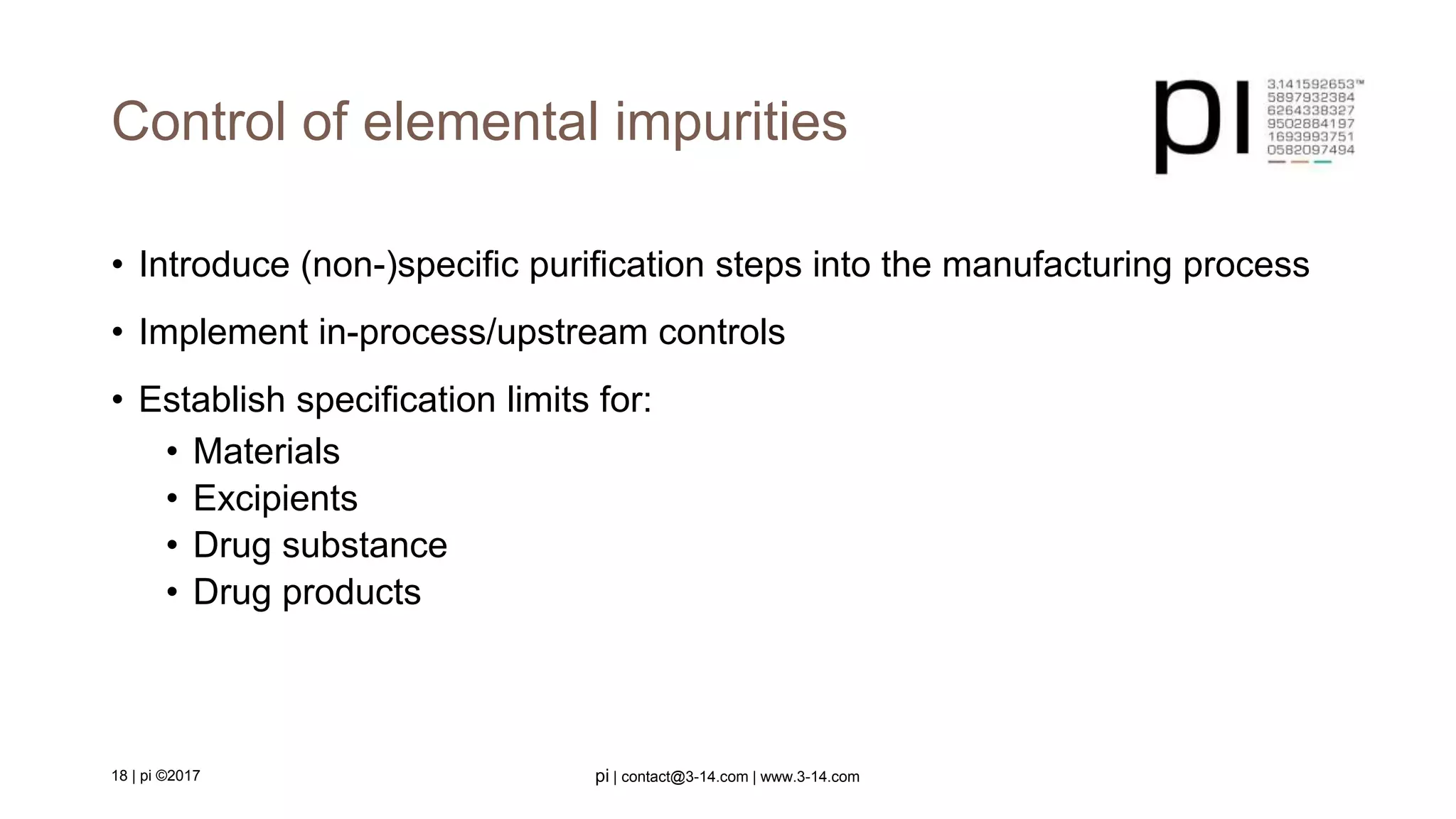 Control of elemental impurities

pi 3.141592653™ 5897932384 6264338327 9502884197 1693993751 0582097494

• Introduce (non-)specific purification steps into the manufacturing process

• Implement in-process/upstream controls

• Establish specification limits for:
  • Materials
  • Excipients
  • Drug substance
  • Drug products

18 | pi ©2017

pi | contact@3-14.com | www.3-14.com